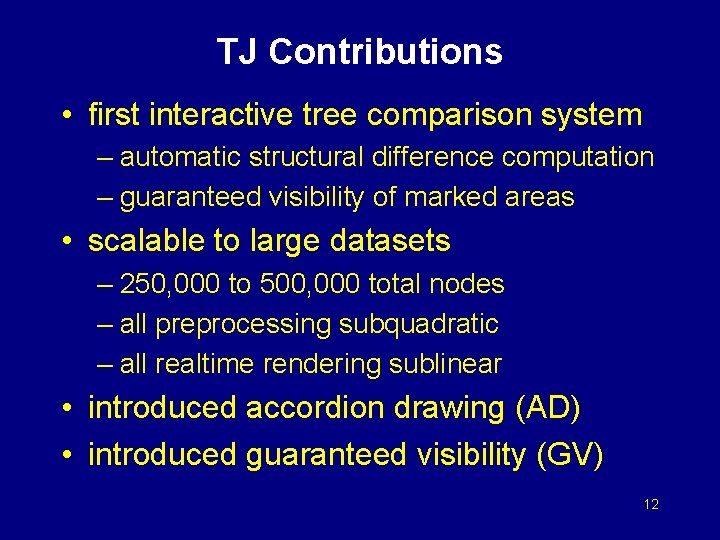 TJ Contributions

• first interactive tree comparison system
– automatic structural difference computation
– guaranteed visibility of marked areas
• scalable to large datasets
– 250,000 to 500,000 total nodes
– all preprocessing subquadratic
– all realtime rendering sublinear
• introduced accordion drawing (AD)
• introduced guaranteed visibility (GV)

12